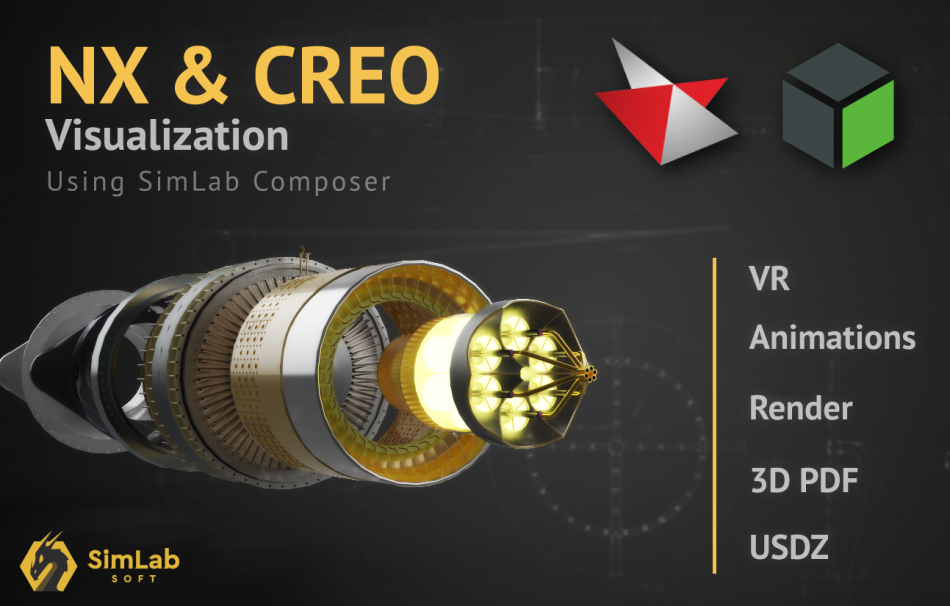 NX & CREO
Visualization
Using SimLab Composer

VR
Animations
Render
3D PDF
USDZ

SimLab
SOFT